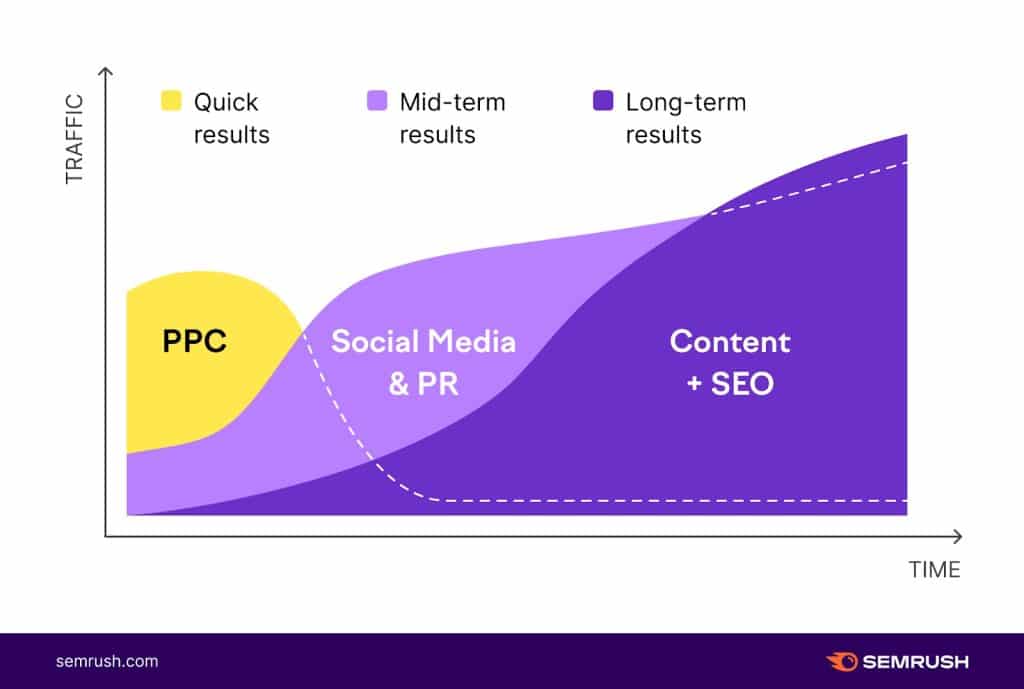 TRAFFIC

Quick results

Mid-term results

Long-term results

PPC

Social Media & PR

Content + SEO

TIME

semrush.com

SEMRUSH